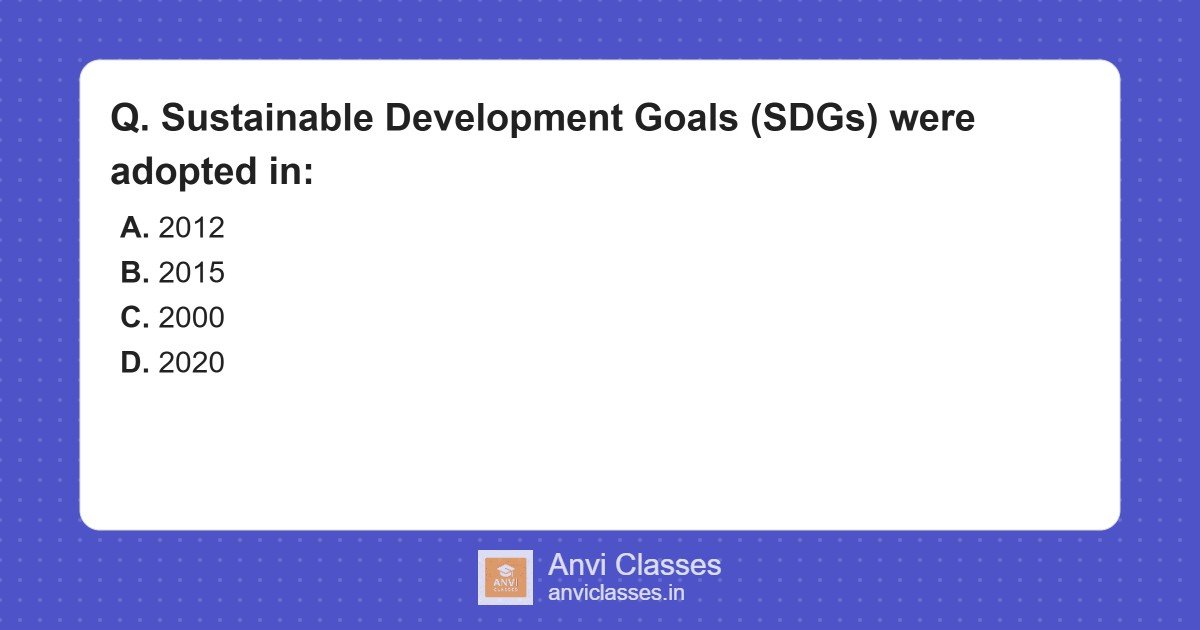 Q. Sustainable Development Goals (SDGs) were adopted in:

A. 2012
B. 2015
C. 2000
D. 2020

ANVI CLASSES

Anvi Classes
anviclasses.in